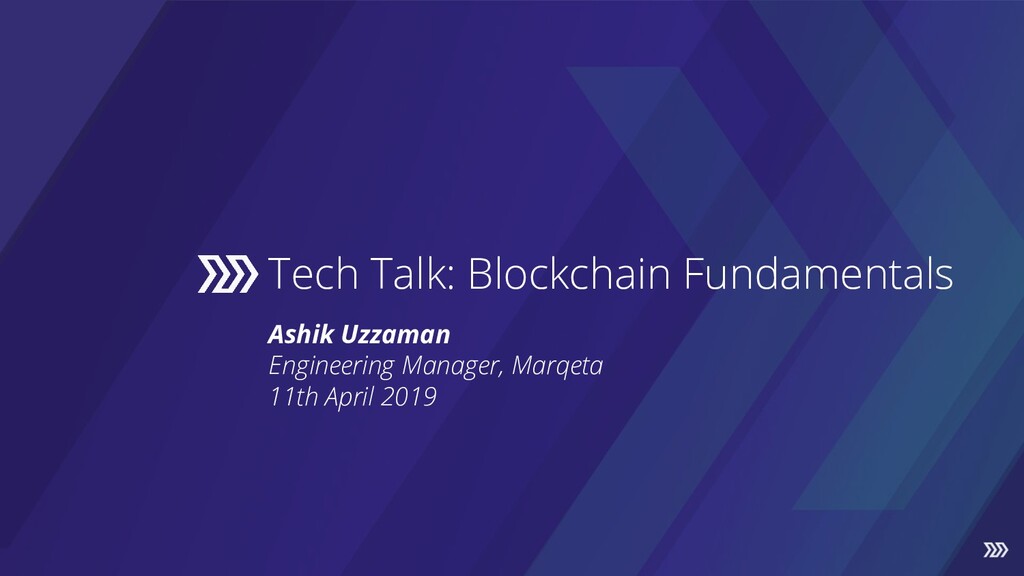 Tech Talk: Blockchain Fundamentals

Ashik Uzzaman
Engineering Manager, Marqeta
11th April 2019